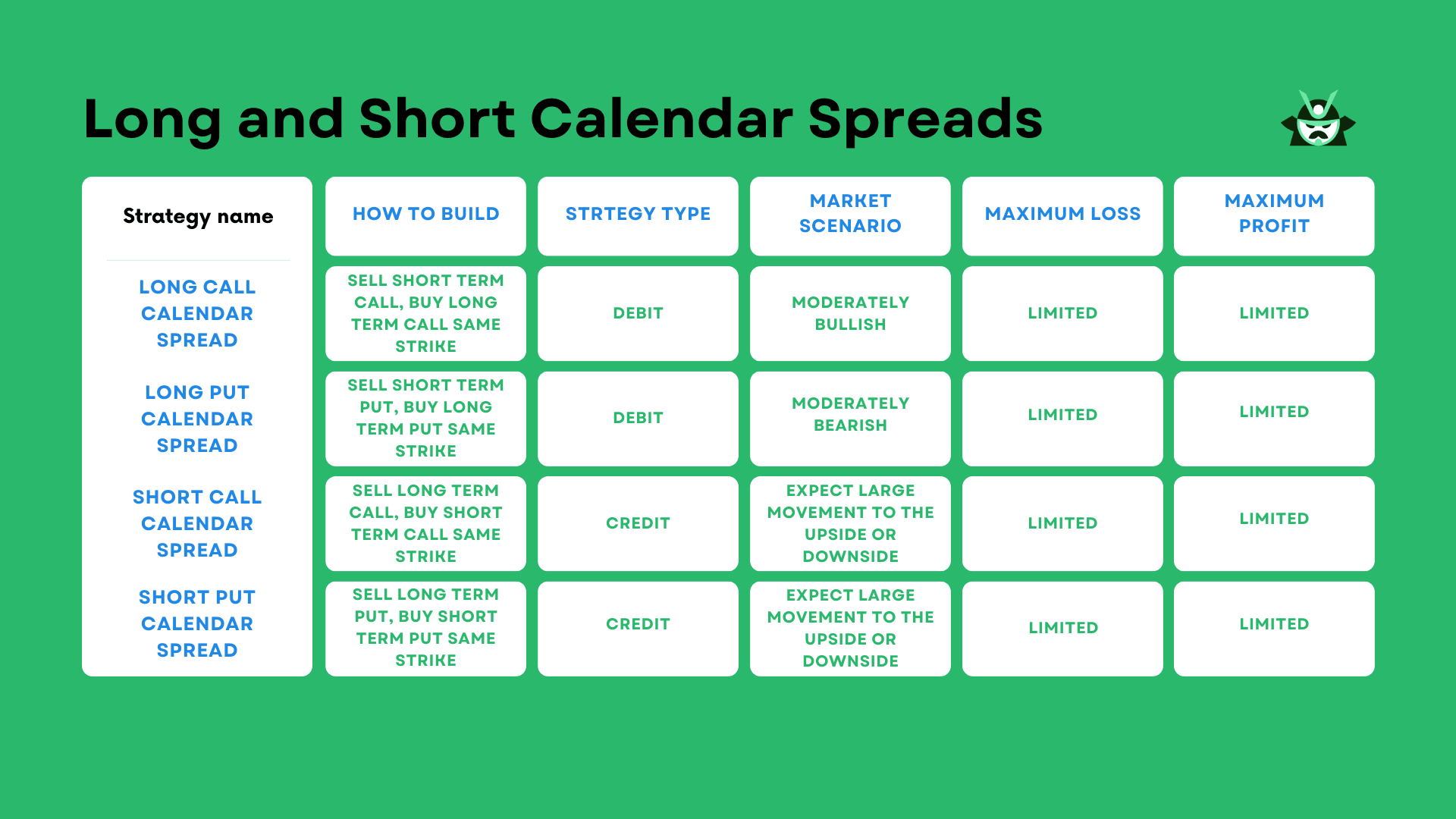 Long and Short Calendar Spreads

| Strategy name | HOW TO BUILD | STRTEGY TYPE | MARKET SCENARIO | MAXIMUM LOSS | MAXIMUM PROFIT |
|---|---|---|---|---|---|
| LONG CALL CALENDAR SPREAD | SELL SHORT TERM CALL, BUY LONG TERM CALL SAME STRIKE | DEBIT | MODERATELY BULLISH | LIMITED | LIMITED |
| LONG PUT CALENDAR SPREAD | SELL SHORT TERM PUT, BUY LONG TERM PUT SAME STRIKE | DEBIT | MODERATELY BEARISH | LIMITED | LIMITED |
| SHORT CALL CALENDAR SPREAD | SELL LONG TERM CALL, BUY SHORT TERM CALL SAME STRIKE | CREDIT | EXPECT LARGE MOVEMENT TO THE UPSIDE OR DOWNSIDE | LIMITED | LIMITED |
| SHORT PUT CALENDAR SPREAD | SELL LONG TERM PUT, BUY SHORT TERM PUT SAME STRIKE | CREDIT | EXPECT LARGE MOVEMENT TO THE UPSIDE OR DOWNSIDE | LIMITED | LIMITED |